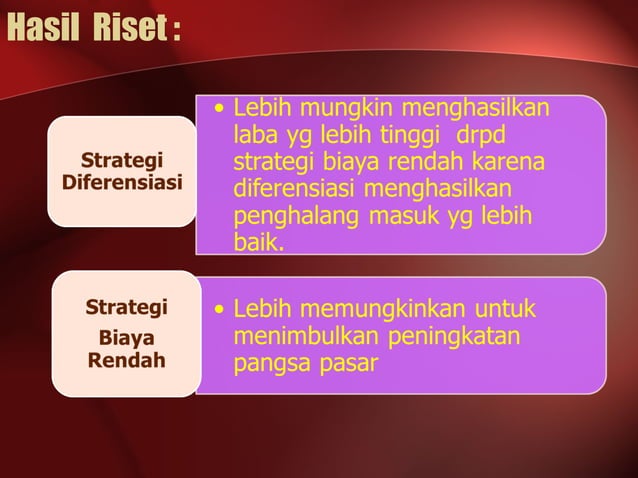 Hasil Riset :

Strategi Diferensiasi

• Lebih mungkin menghasilkan laba yg lebih tinggi drpd strategi biaya rendah karena diferensiasi menghasilkan penghalang masuk yg lebih baik.

Strategi Biaya Rendah

• Lebih memungkinkan untuk menimbulkan peningkatan pangsa pasar